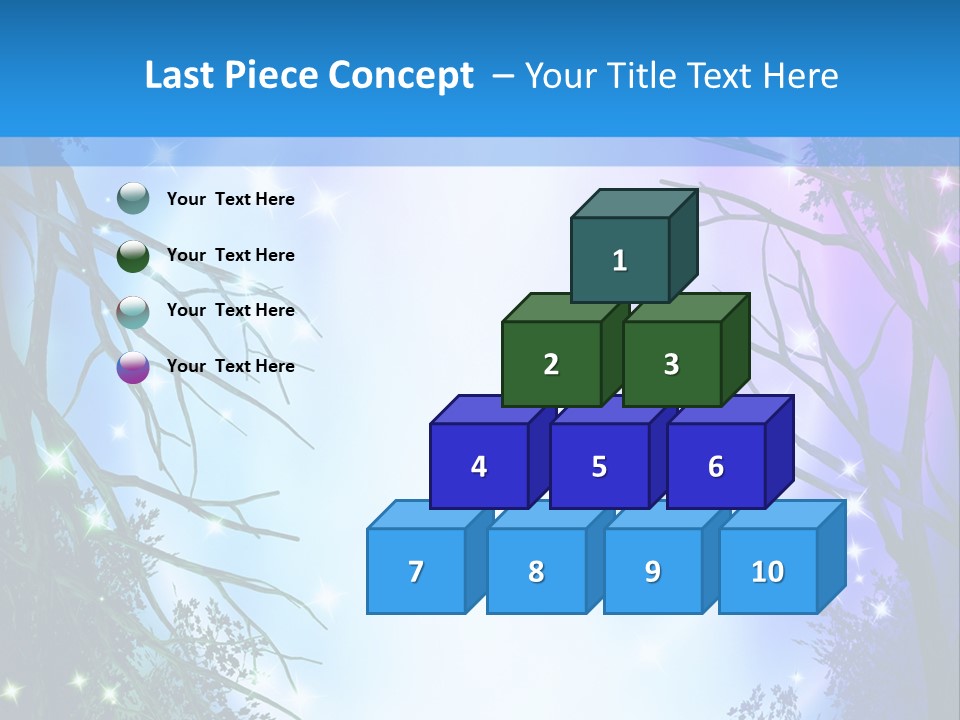 Last Piece Concept – Your Title Text Here

Your Text Here

Your Text Here

Your Text Here

Your Text Here

1

2

3

4

5

6

7

8

9

10